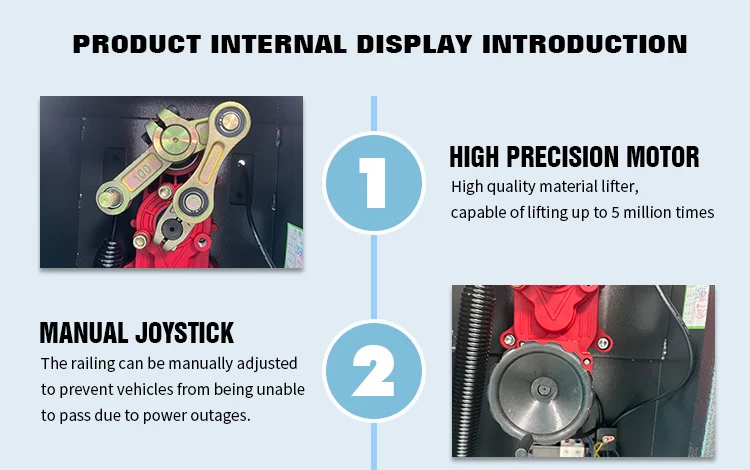 PRODUCT INTERNAL DISPLAY INTRODUCTION

100

1

HIGH PRECISION MOTOR

High quality material lifter, capable of lifting up to 5 million times

MANUAL JOYSTICK

The railing can be manually adjusted to prevent vehicles from being unable to pass due to power outages.

2